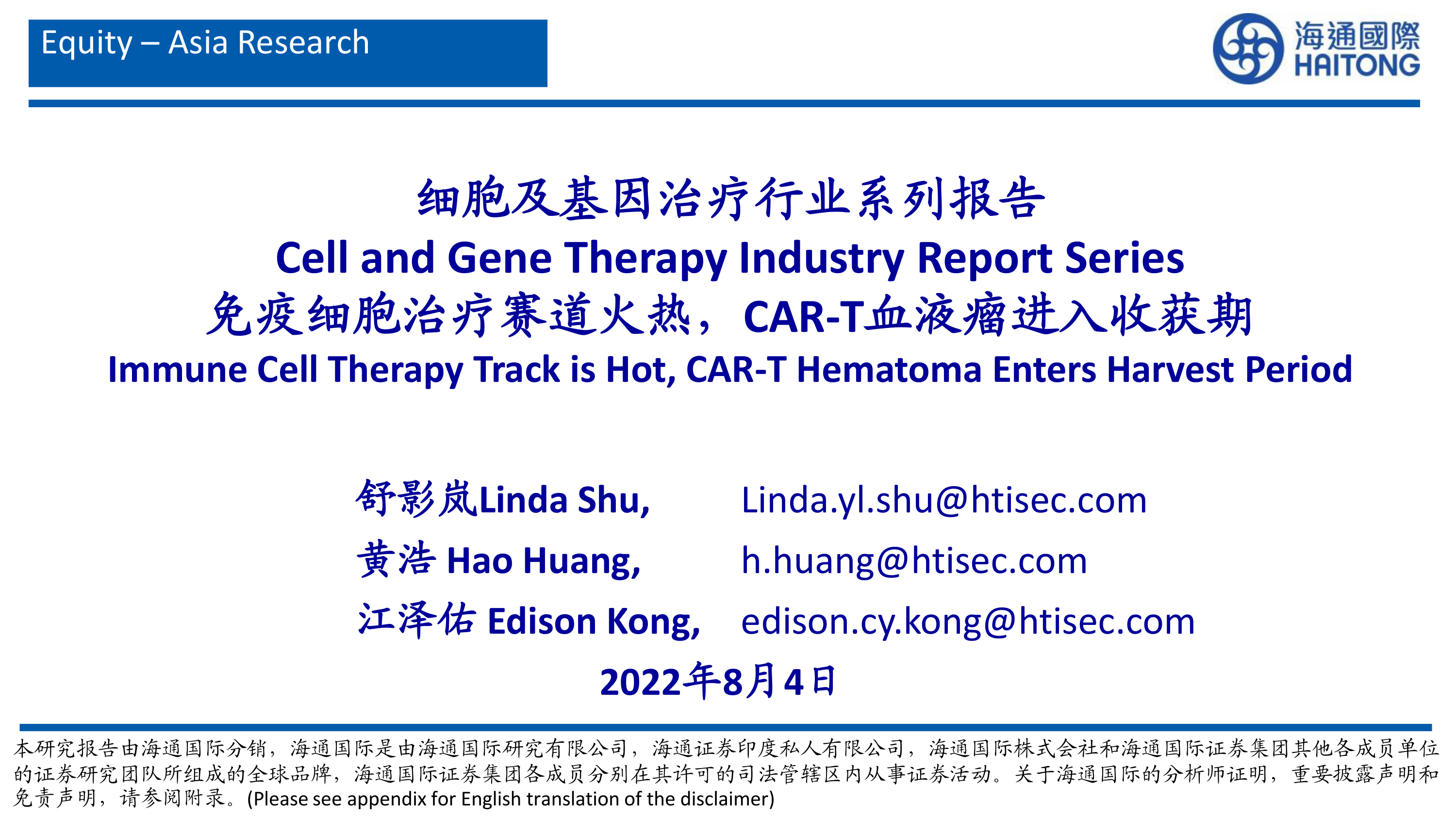 Equity – Asia Research

海通國際
HAITONG

细胞及基因治疗行业系列报告
Cell and Gene Therapy Industry Report Series
免疫细胞治疗赛道火热，CAR-T血液瘤进入收获期
Immune Cell Therapy Track is Hot, CAR-T Hematoma Enters Harvest Period

舒影岚Linda Shu, Linda.yl.shu@htisec.com
黄浩 Hao Huang, h.huang@htisec.com
江泽佑 Edison Kong, edison.cy.kong@htisec.com
2022年8月4日

本研究报告由海通国际分销，海通国际是由海通国际研究有限公司，海通证券印度私人有限公司，海通国际株式会社和海通国际证券集团其他各成员单位的证券研究团队所组成的全球品牌，海通国际证券集团各成员分别在其许可的司法管辖区内从事证券活动。关于海通国际的分析师证明，重要披露声明和免责声明，请参阅附录。(Please see appendix for English translation of the disclaimer)